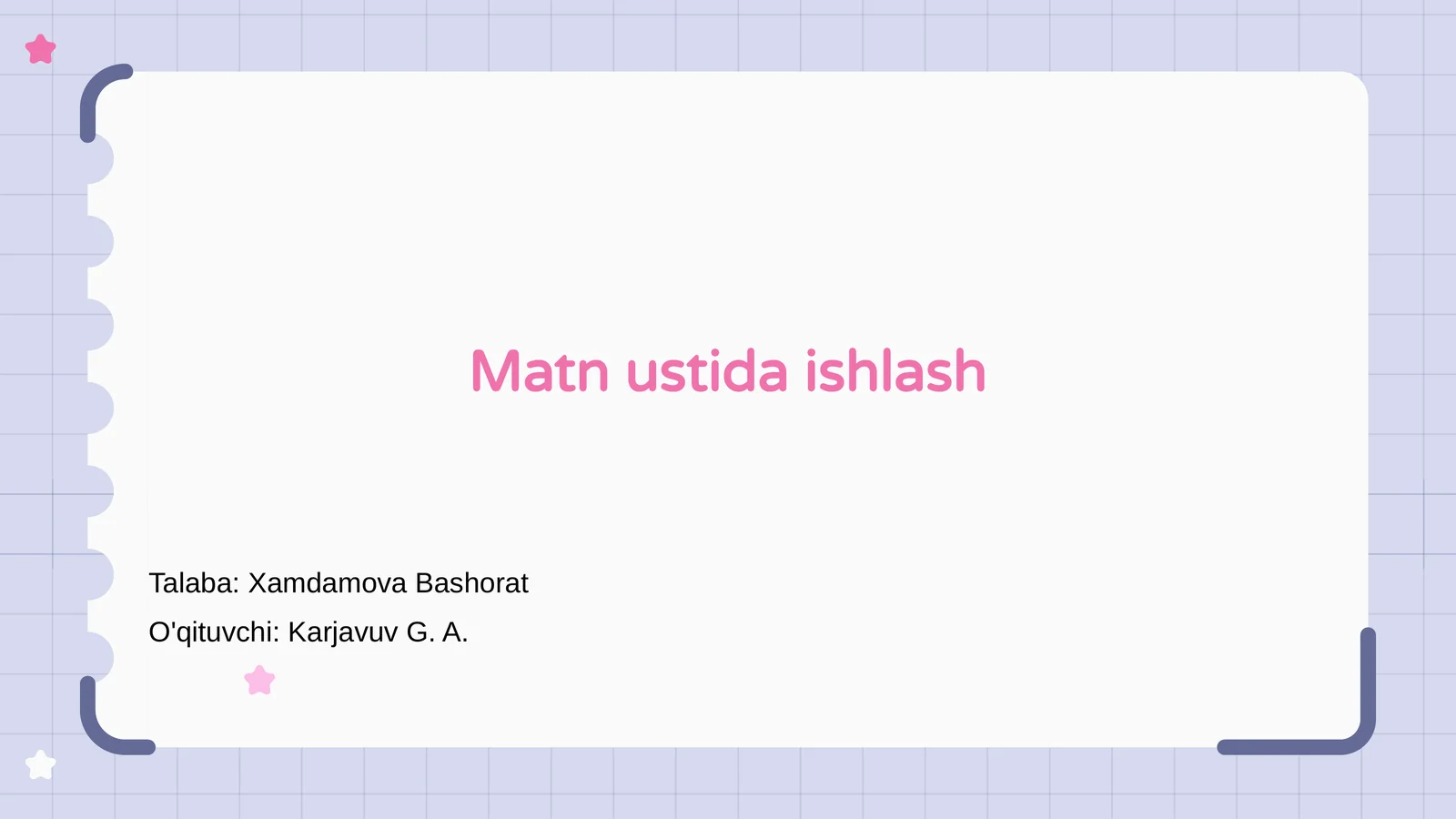 Matn ustida ishlash

Talaba: Xamdamova Bashorat

O'qituvchi: Karjavuv G. A.